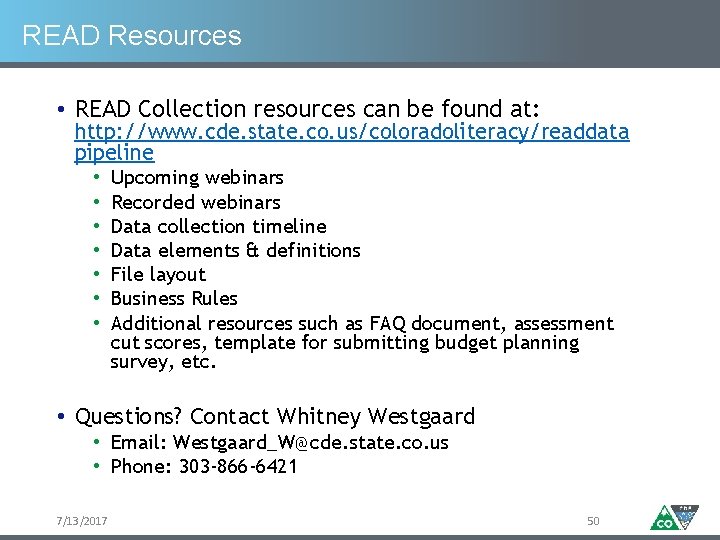 READ Resources

• READ Collection resources can be found at: http://www.cde.state.co.us/coloradoliteracy/readdatapipeline
  • Upcoming webinars
  • Recorded webinars
  • Data collection timeline
  • Data elements & definitions
  • File layout
  • Business Rules
  • Additional resources such as FAQ document, assessment cut scores, template for submitting budget planning survey, etc.

• Questions? Contact Whitney Westgaard
  • Email: Westgaard_W@cde.state.co.us
  • Phone: 303-866-6421

7/13/2017

50

CO